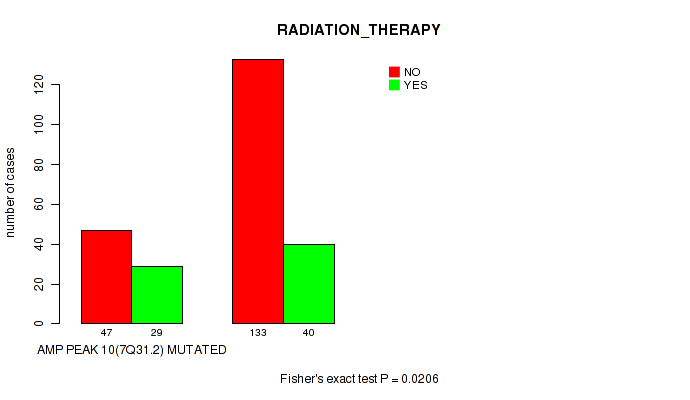 RADIATION_THERAPY

NO
YES

number of cases

0
20
40
60
80
100
120

47 29 133 40

AMP PEAK 10(7Q31.2) MUTATED

Fisher's exact test P = 0.0206